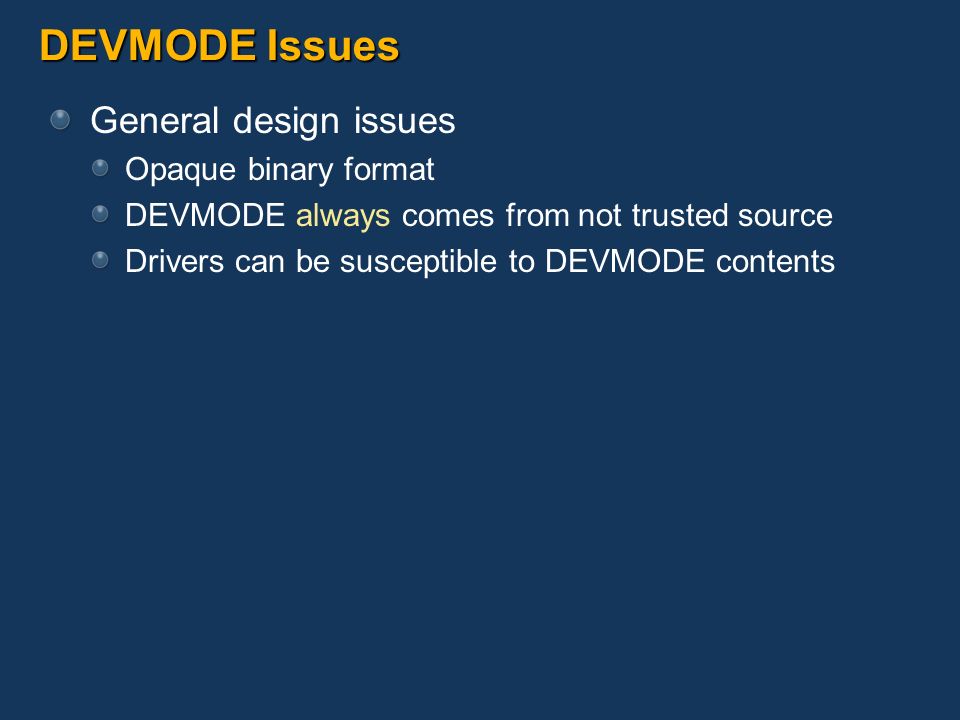 DEVMODE Issues

General design issues

Opaque binary format

DEVMODE always comes from not trusted source

Drivers can be susceptible to DEVMODE contents